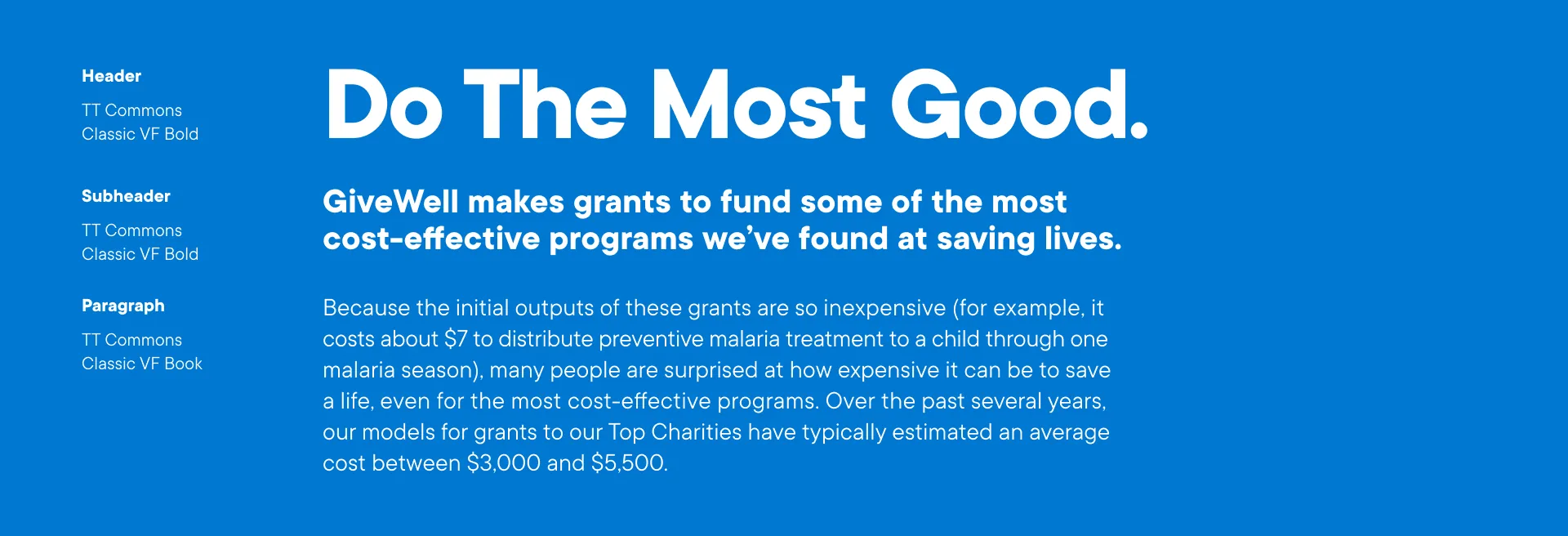 Header

TT Commons Classic VF Bold

Subheader

TT Commons Classic VF Bold

Paragraph

TT Commons Classic VF Book

Do The Most Good.

GiveWell makes grants to fund some of the most cost-effective programs we've found at saving lives.

Because the initial outputs of these grants are so inexpensive (for example, it costs about \$7 to distribute preventive malaria treatment to a child through one malaria season), many people are surprised at how expensive it can be to save a life, even for the most cost-effective programs. Over the past several years, our models for grants to our Top Charities have typically estimated an average cost between \$3,000 and \$5,500.